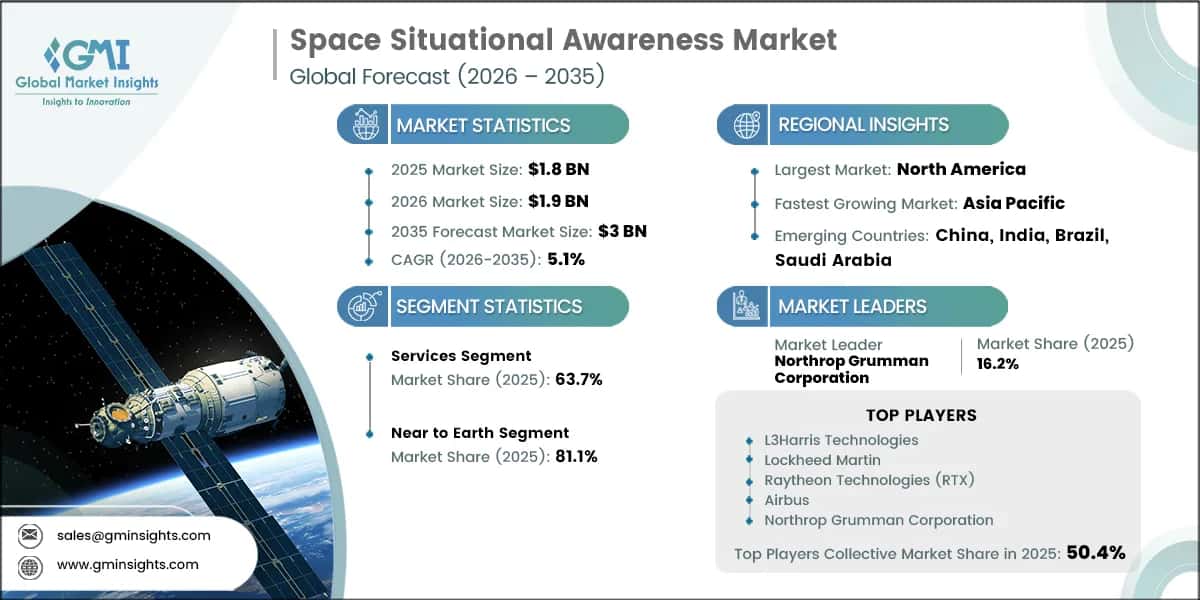 GMI
Global Market Insights
Insights to Innovation

Space Situational Awareness Market
Global Forecast (2026 – 2035)

MARKET STATISTICS

2025 Market Size: $1.8 BN
2026 Market Size: $1.9 BN
2035 Forecast Market Size: $3 BN
CAGR (2026-2035): 5.1%

SEGMENT STATISTICS

Services Segment
Market Share (2025): 63.7%

Near to Earth Segment
Market Share (2025): 81.1%

REGIONAL INSIGHTS

Largest Market: North America
Fastest Growing Market: Asia Pacific
Emerging Countries: China, India, Brazil, Saudi Arabia

MARKET LEADERS

Market Leader
Northrop Grumman Corporation

Market Share (2025)
16.2%

TOP PLAYERS

L3Harris Technologies
Lockheed Martin
Raytheon Technologies (RTX)
Airbus
Northrop Grumman Corporation

Top Players Collective Market Share in 2025: 50.4%

sales@gminsights.com
www.gminsights.com